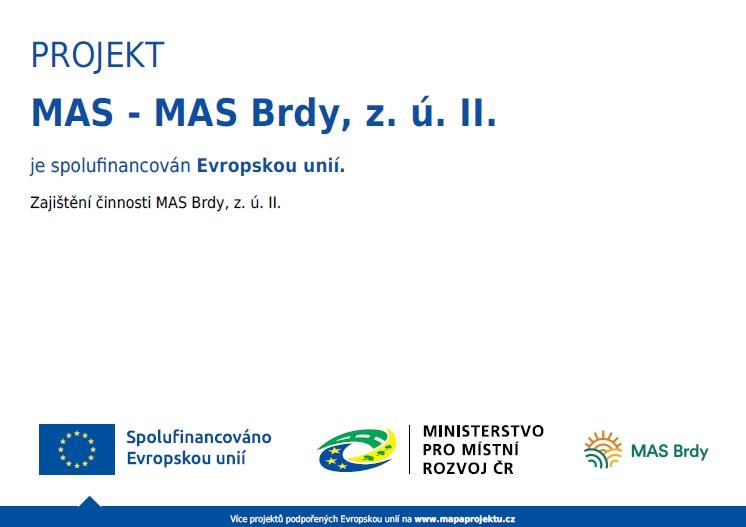 PROJEKT

MAS - MAS Brdy, z. ú. II.

je spolufinancován Evropskou unií.

Zajištění činnosti MAS Brdy, z. ú. II.

Spolufinancováno Evropskou unií

MINISTERSTVO PRO MÍSTNÍ ROZVOJ ČR

MAS Brdy

Více projektů podpořených Evropskou unií na www.mapaprojektu.cz